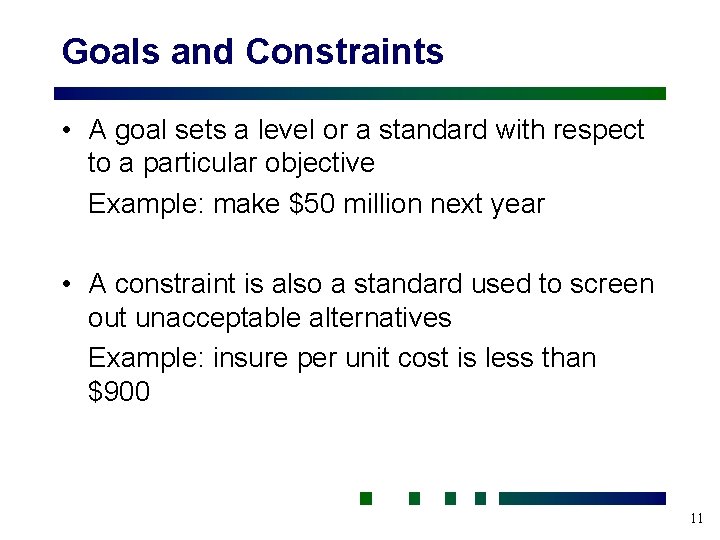 Goals and Constraints

• A goal sets a level or a standard with respect to a particular objective

Example: make \$50 million next year

• A constraint is also a standard used to screen out unacceptable alternatives

Example: insure per unit cost is less than \$900

11